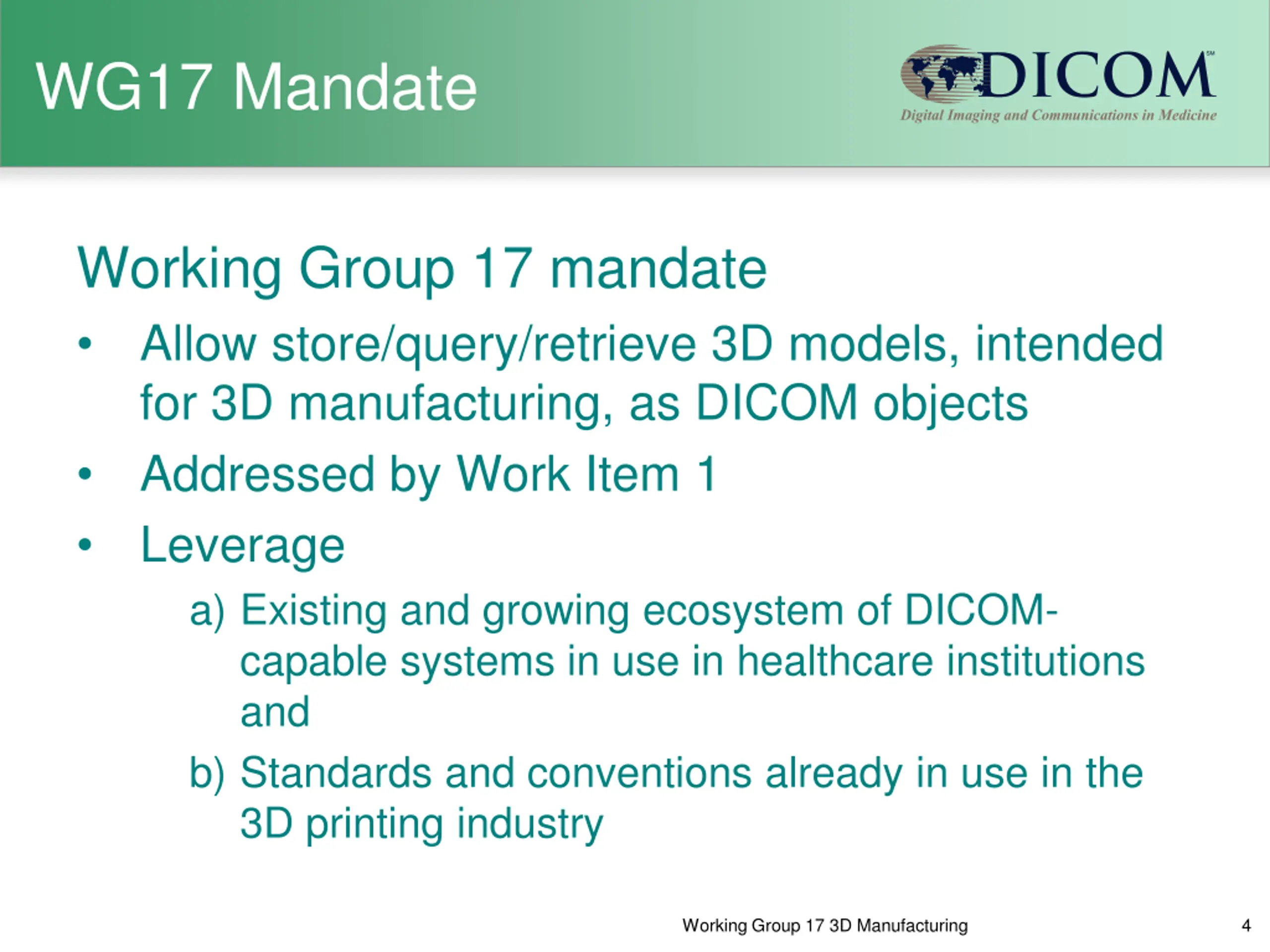 WG17 Mandate

DICOM℠
Digital Imaging and Communications in Medicine

Working Group 17 mandate

• Allow store/query/retrieve 3D models, intended for 3D manufacturing, as DICOM objects
• Addressed by Work Item 1
• Leverage
a) Existing and growing ecosystem of DICOM-capable systems in use in healthcare institutions and
b) Standards and conventions already in use in the 3D printing industry

Working Group 17 3D Manufacturing

4